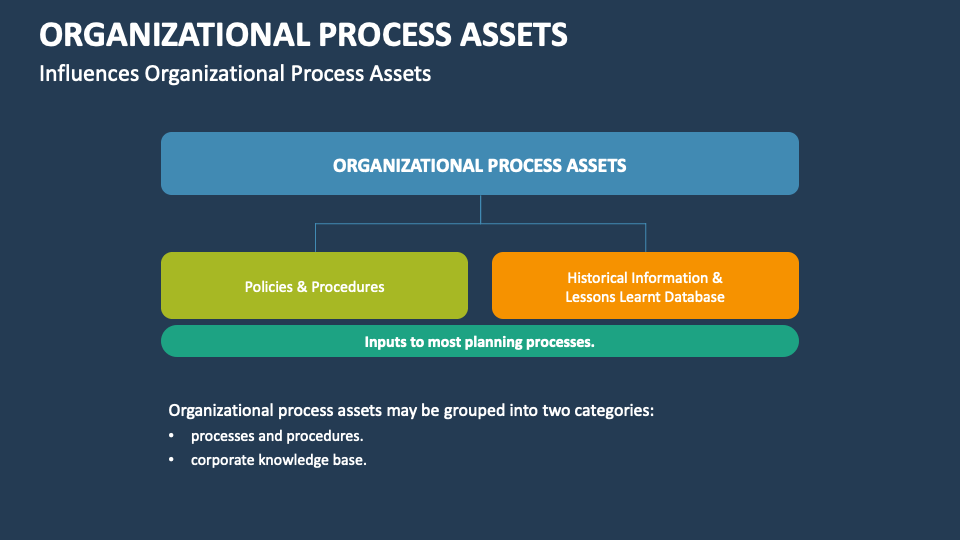 ORGANIZATIONAL PROCESS ASSETS

Influences Organizational Process Assets

ORGANIZATIONAL PROCESS ASSETS

Policies & Procedures

Historical Information & Lessons Learnt Database

Inputs to most planning processes.

Organizational process assets may be grouped into two categories:

• processes and procedures.

• corporate knowledge base.